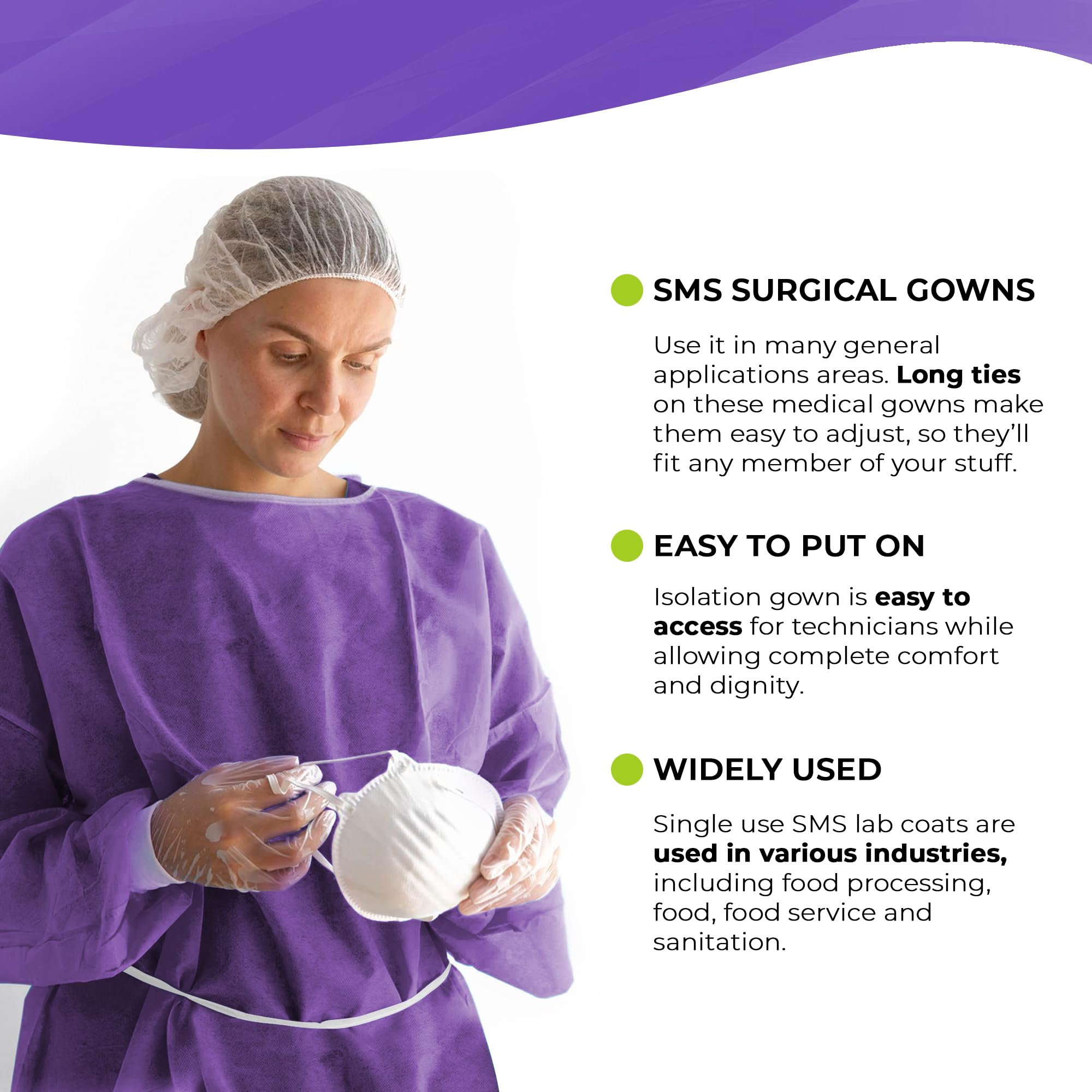 SMS SURGICAL GOWNS

Use it in many general applications areas. Long ties on these medical gowns make them easy to adjust, so they'll fit any member of your stuff.

EASY TO PUT ON

Isolation gown is easy to access for technicians while allowing complete comfort and dignity.

WIDELY USED

Single use SMS lab coats are used in various industries, including food processing, food, food service and sanitation.